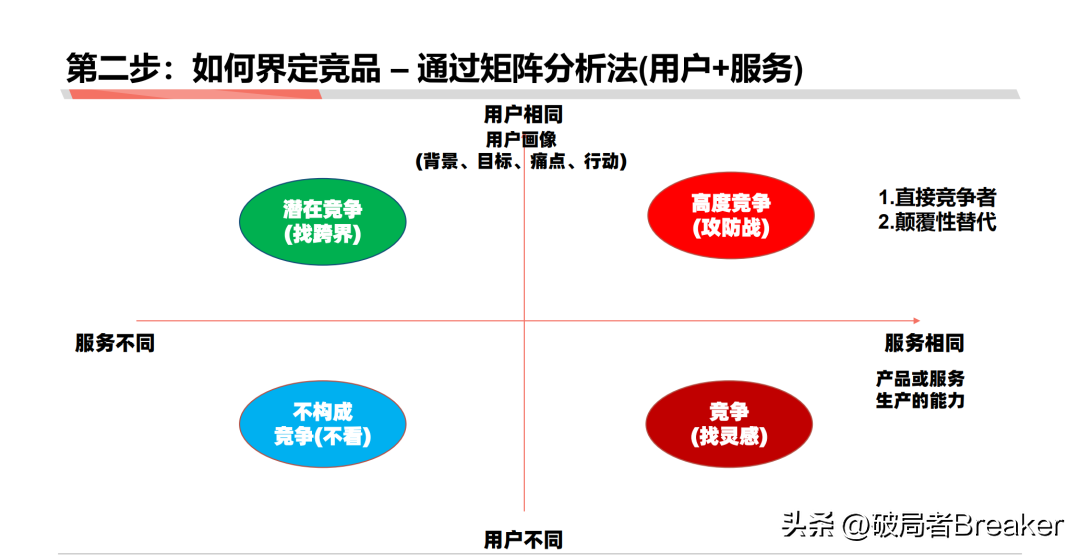 第二步：如何界定竞品 – 通过矩阵分析法(用户+服务)

用户相同
用户画像
(背景、目标、痛点、行动)

潜在竞争
(找跨界)

高度竞争
(攻防战)

1.直接竞争者
2.颠覆性替代

服务不同

服务相同

产品或服务
生产的能力

不构成
竞争(不看)

竞争
(找灵感)

用户不同

头条 @破局者Breaker